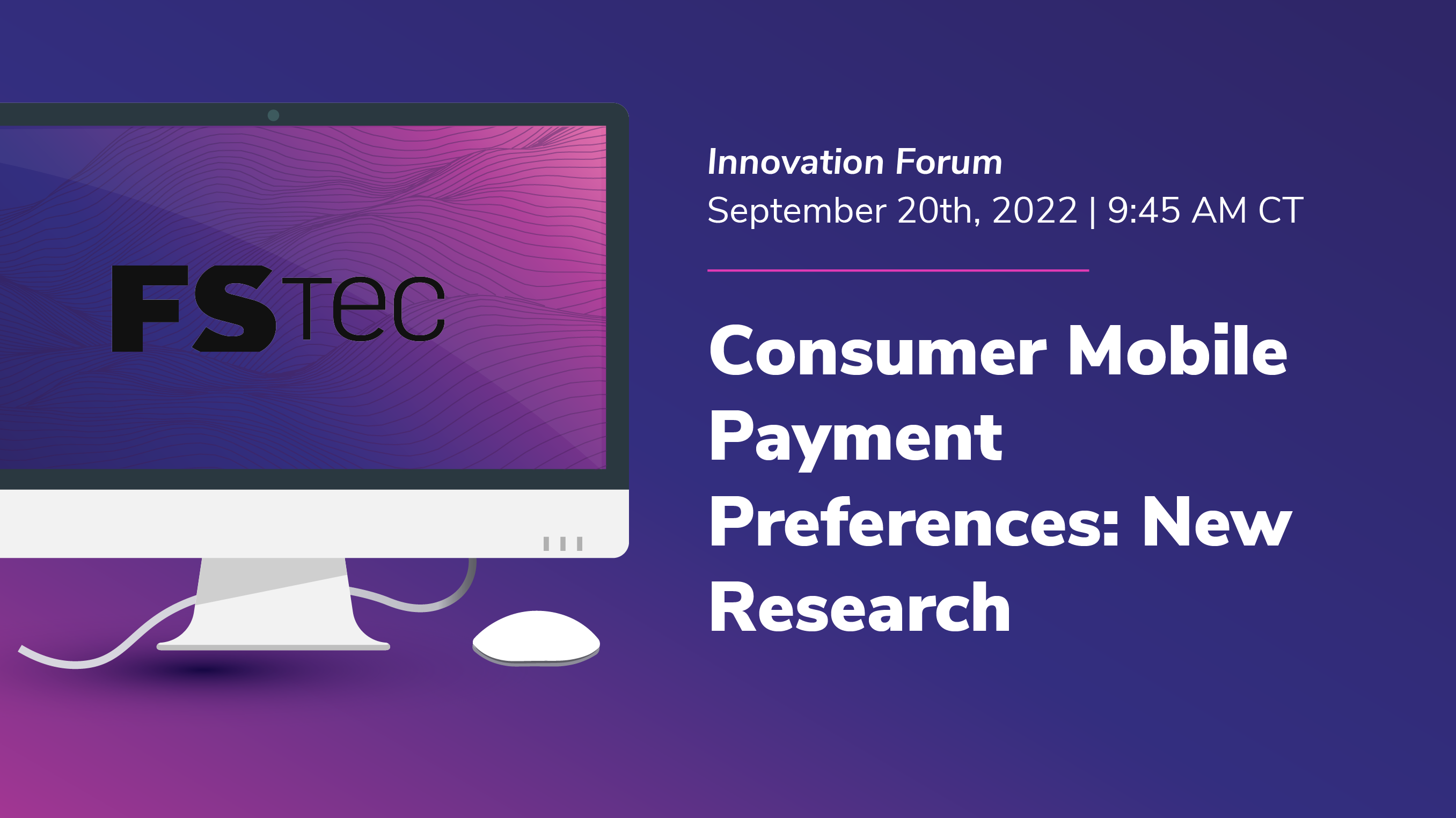 FSTEC

Innovation Forum
September 20th, 2022 | 9:45 AM CT

Consumer Mobile Payment Preferences: New Research